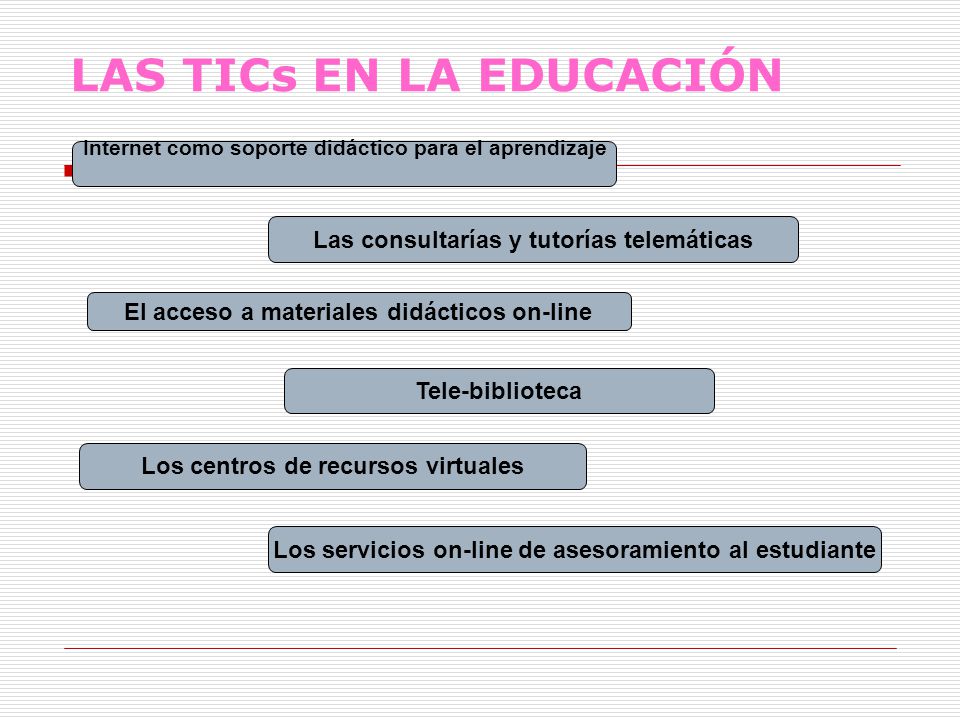 LAS TICs EN LA EDUCACIÓN

Internet como soporte didáctico para el aprendizaje

Las consultarías y tutorías telemáticas

El acceso a materiales didácticos on-line

Tele-biblioteca

Los centros de recursos virtuales

Los servicios on-line de asesoramiento al estudiante